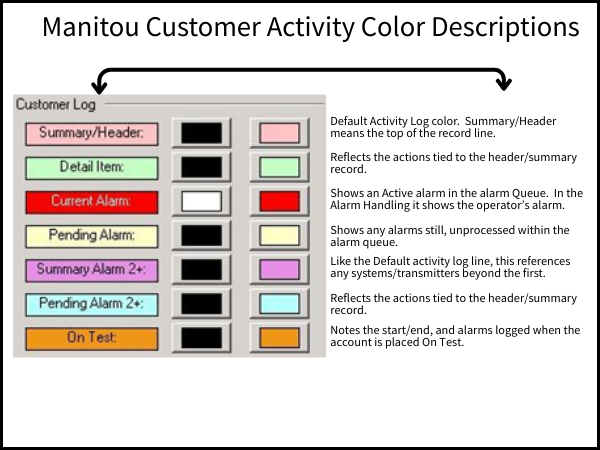 Manitou Customer Activity Color Descriptions

Customer Log

Summary/Header:

Detail Item:

Current Alarm:

Pending Alarm:

Summary Alarm 2+:

Pending Alarm 2+:

On Test:

Default Activity Log color. Summary/Header means the top of the record line.

Reflects the actions tied to the header/summary record.

Shows an Active alarm in the alarm Queue. In the Alarm Handling it shows the operator's alarm.

Shows any alarms still, unprocessed within the alarm queue.

Like the Default activity log line, this references any systems/transmitters beyond the first.

Reflects the actions tied to the header/summary record.

Notes the start/end, and alarms logged when the account is placed On Test.